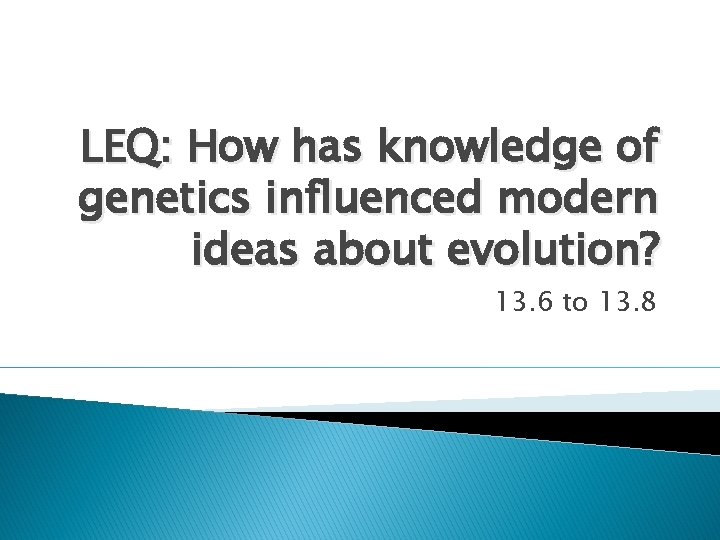 LEQ: How has knowledge of genetics influenced modern ideas about evolution?

13.6 to 13.8